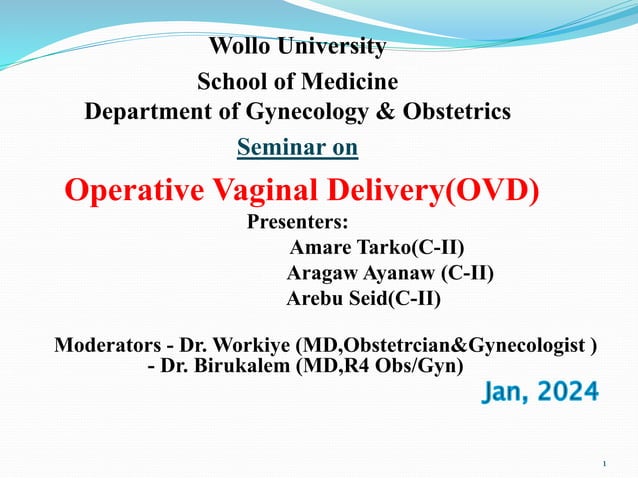 Wollo University
School of Medicine
Department of Gynecology & Obstetrics
Seminar on
Operative Vaginal Delivery(OVD)
Presenters:
Amare Tarko(C-II)
Aragaw Ayanaw (C-II)
Arebu Seid(C-II)

Moderators - Dr. Workiye (MD,Obstetrcian&Gynecologist )
- Dr. Birukalem (MD,R4 Obs/Gyn)
Jan, 2024

1